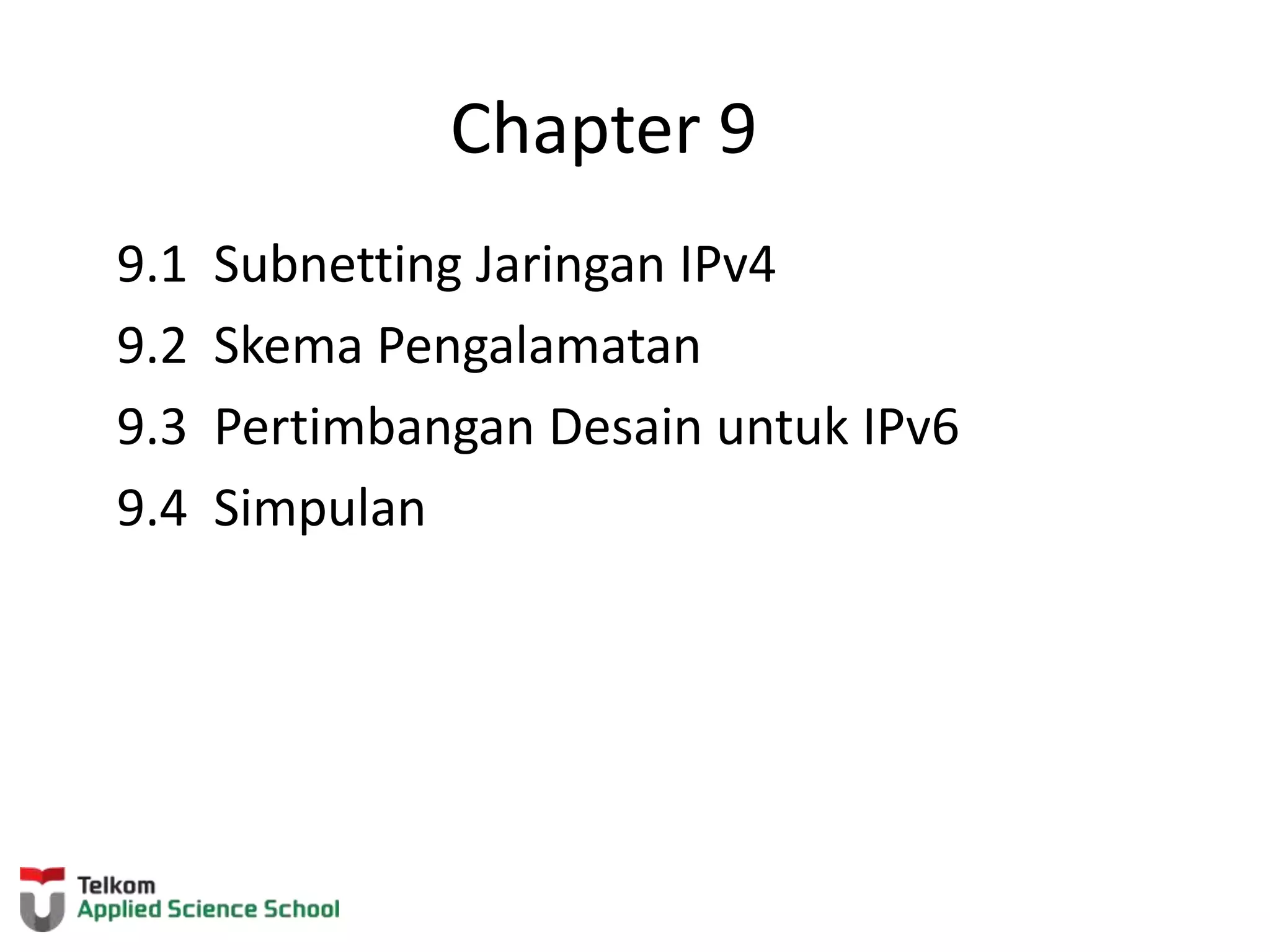 Chapter 9

9.1 Subnetting Jaringan IPv4

9.2 Skema Pengalamatan

9.3 Pertimbangan Desain untuk IPv6

9.4 Simpulan

Telkom
Applied Science School